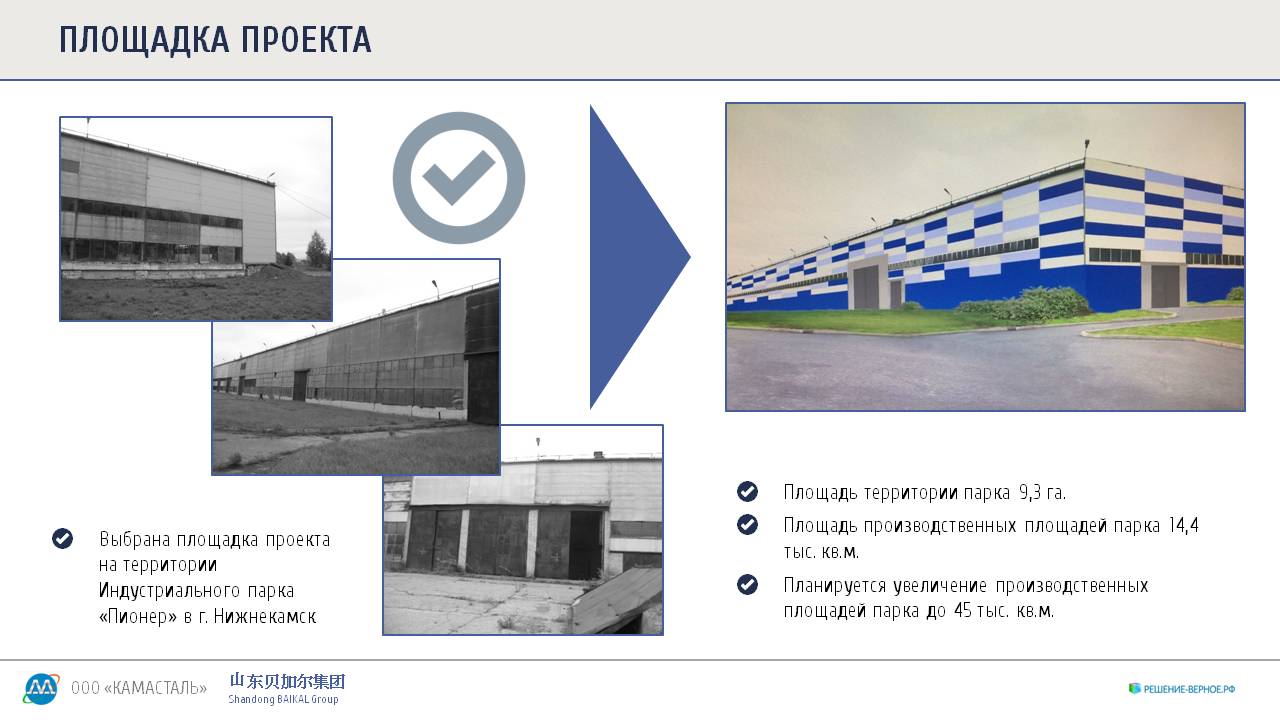 ПЛОЩАДКА ПРОЕКТА

Выбрана площадка проекта на территории Индустриального парка «Пионер» в г. Нижнекамск

Площадь территории парка 9,3 га.

Площадь производственных площадей парка 14,4 тыс. кв.м.

Планируется увеличение производственных площадей парка до 45 тыс. кв.м.

ООО «КАМАСТАЛЬ»

山东贝加尔集团
Shandong BAIKAL Group

РЕШЕНИЕ-ВЕРНОЕ.РФ